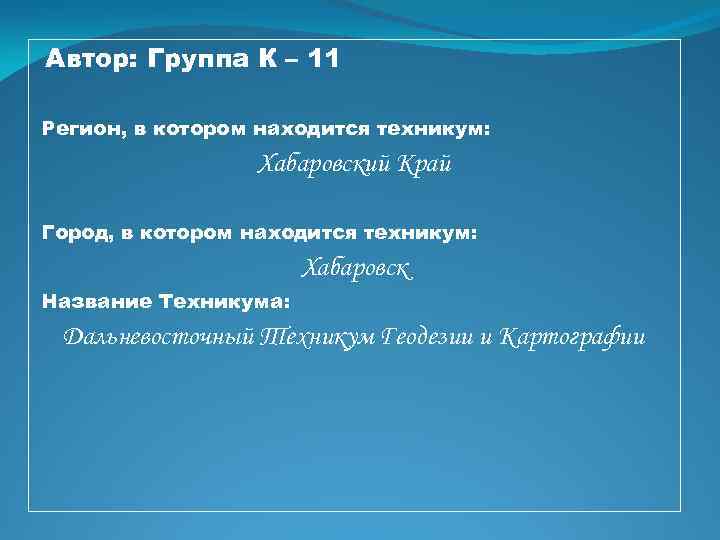 Автор: Группа К – 11

Регион, в котором находится техникум:

Хабаровский Край

Город, в котором находится техникум:

Хабаровск

Название Техникума:

Дальневосточный Техникум Геодезии и Картографии